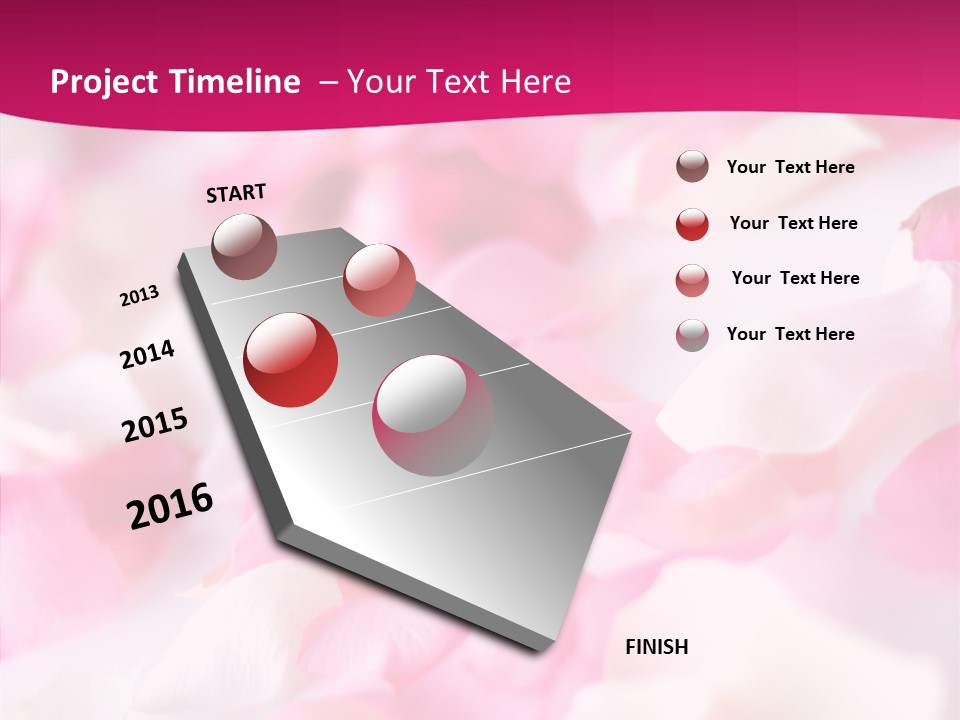 Project Timeline – Your Text Here

START

2013

2014

2015

2016

FINISH

Your Text Here

Your Text Here

Your Text Here

Your Text Here